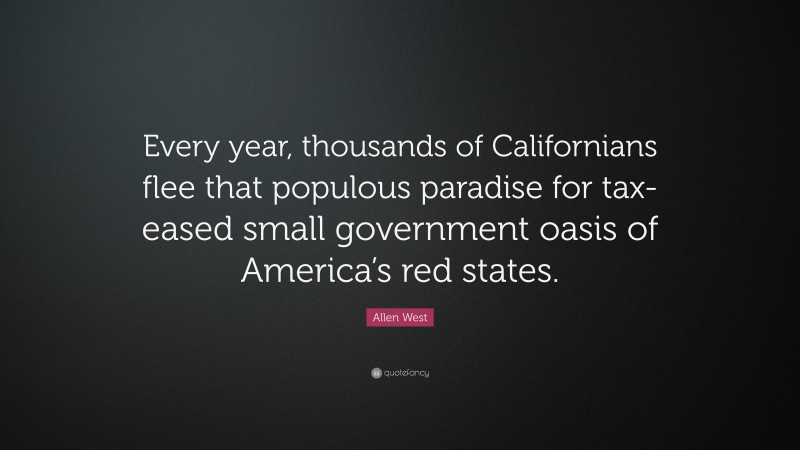 Every year, thousands of Californians flee that populous paradise for tax-eased small government oasis of America's red states.

Allen West

quotefancy